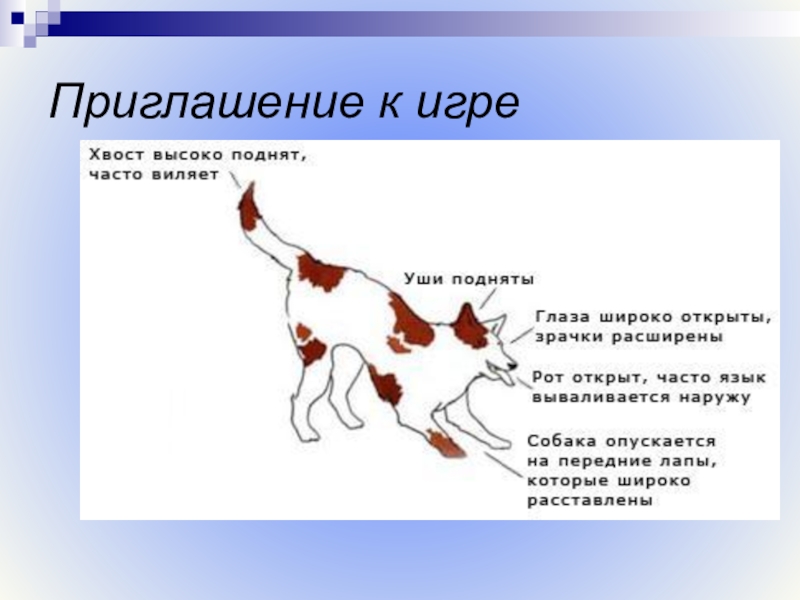 Приглашение к игре

Хвост высоко поднят, часто виляет

Уши подняты

Глаза широко открыты, зрачки расширены

Рот открыт, часто язык вываливается наружу

Собака опускается на передние лапы, которые широко расставлены